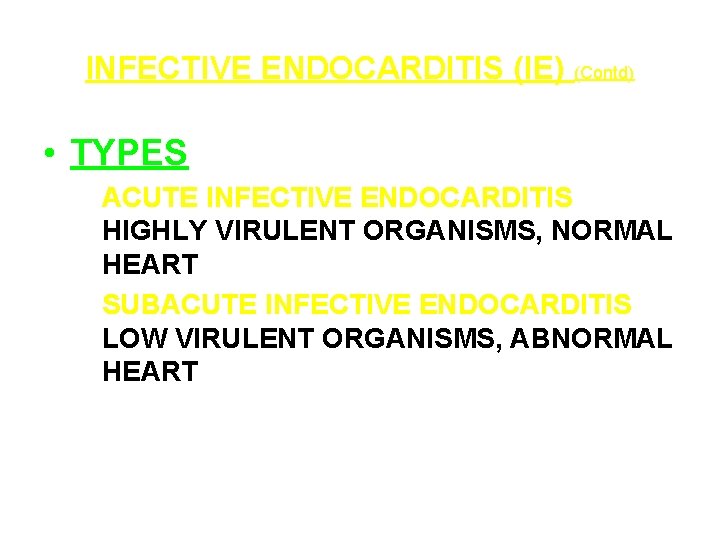 INFECTIVE ENDOCARDITIS (IE) (Contd)

• TYPES

ACUTE INFECTIVE ENDOCARDITIS
HIGHLY VIRULENT ORGANISMS, NORMAL HEART

SUBACUTE INFECTIVE ENDOCARDITIS
LOW VIRULENT ORGANISMS, ABNORMAL HEART